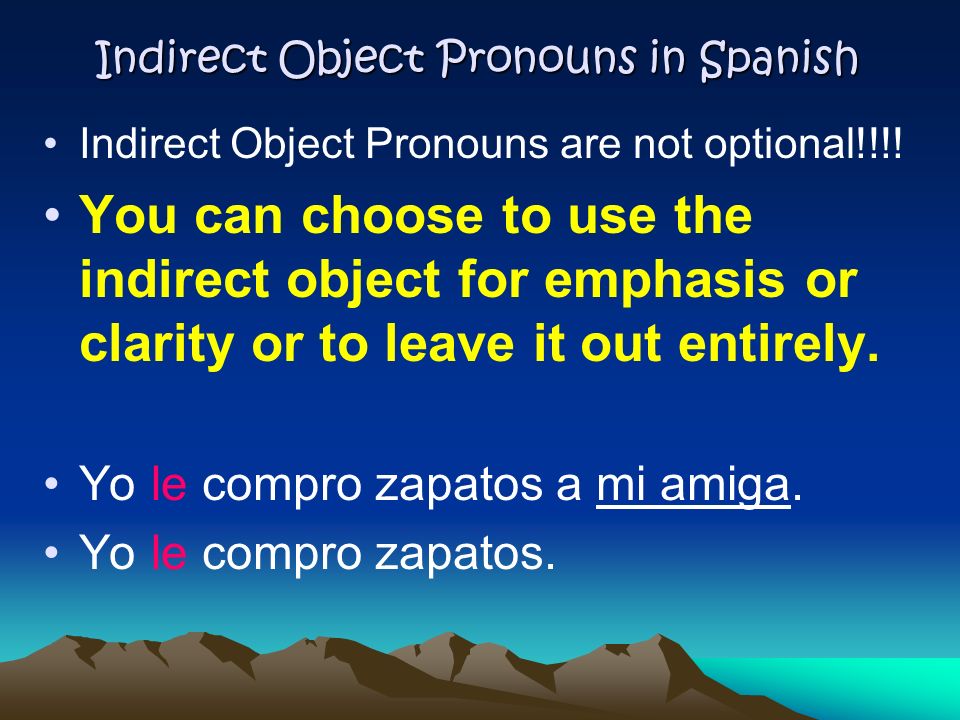 Indirect Object Pronouns in Spanish

• Indirect Object Pronouns are not optional!!!!

• You can choose to use the indirect object for emphasis or clarity or to leave it out entirely.

• Yo le compro zapatos a mi amiga.

• Yo le compro zapatos.